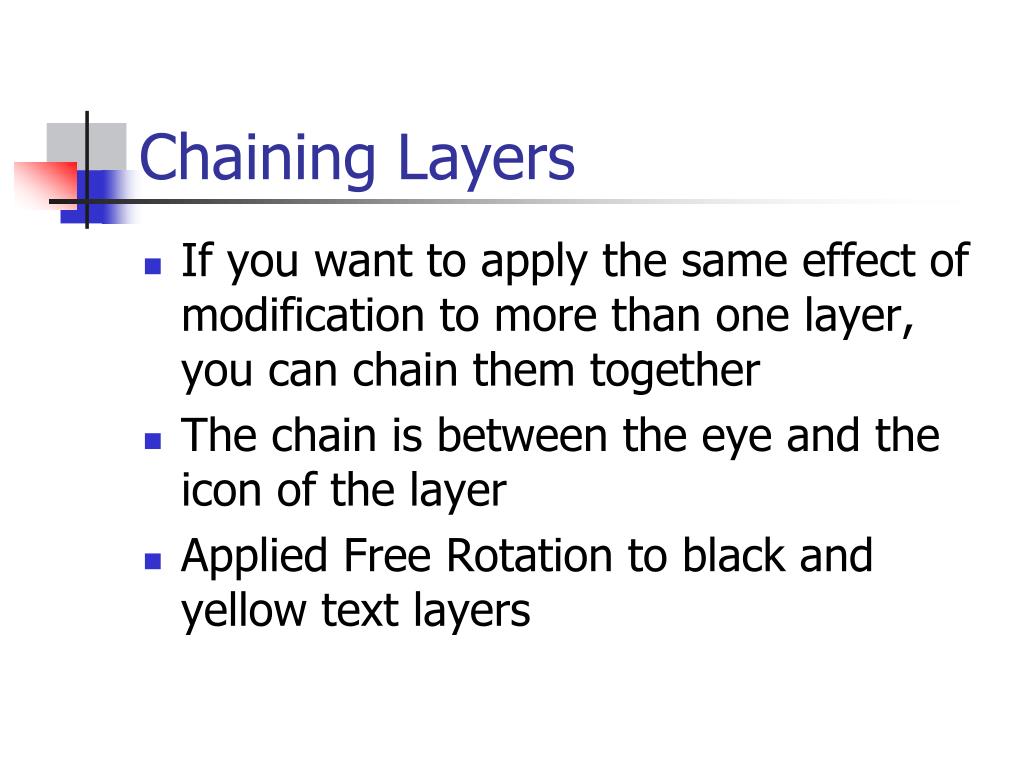 Chaining Layers

- If you want to apply the same effect of modification to more than one layer, you can chain them together
- The chain is between the eye and the icon of the layer
- Applied Free Rotation to black and yellow text layers